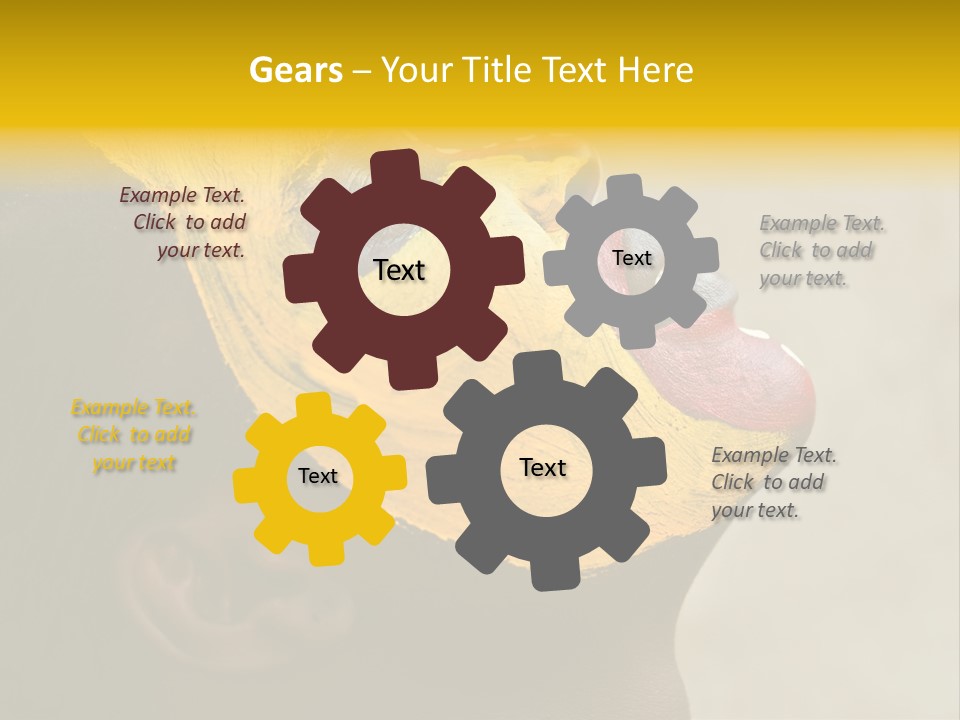 Gears – Your Title Text Here

Example Text. Click to add your text.

Text

Text

Example Text. Click to add your text.

Example Text. Click to add your text

Text

Text

Example Text. Click to add your text.